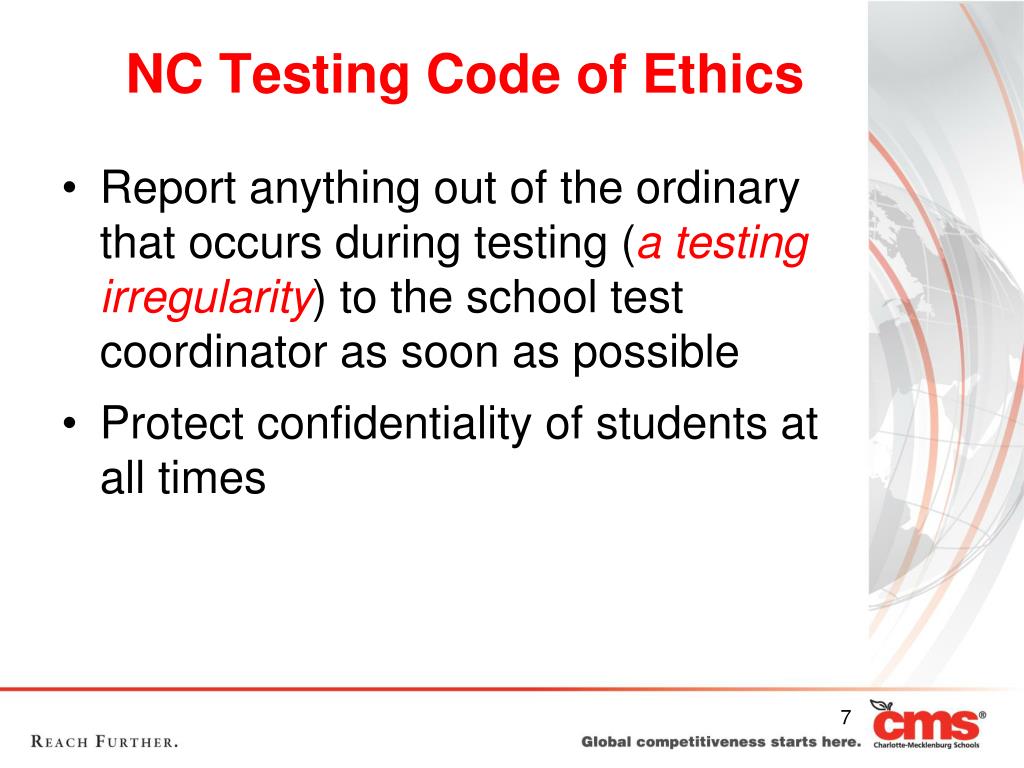 NC Testing Code of Ethics

• Report anything out of the ordinary that occurs during testing (a testing irregularity) to the school test coordinator as soon as possible

• Protect confidentiality of students at all times

7

REACH FURTHER.

Global competitiveness starts here.

cms®
Charlotte-Mecklenburg Schools